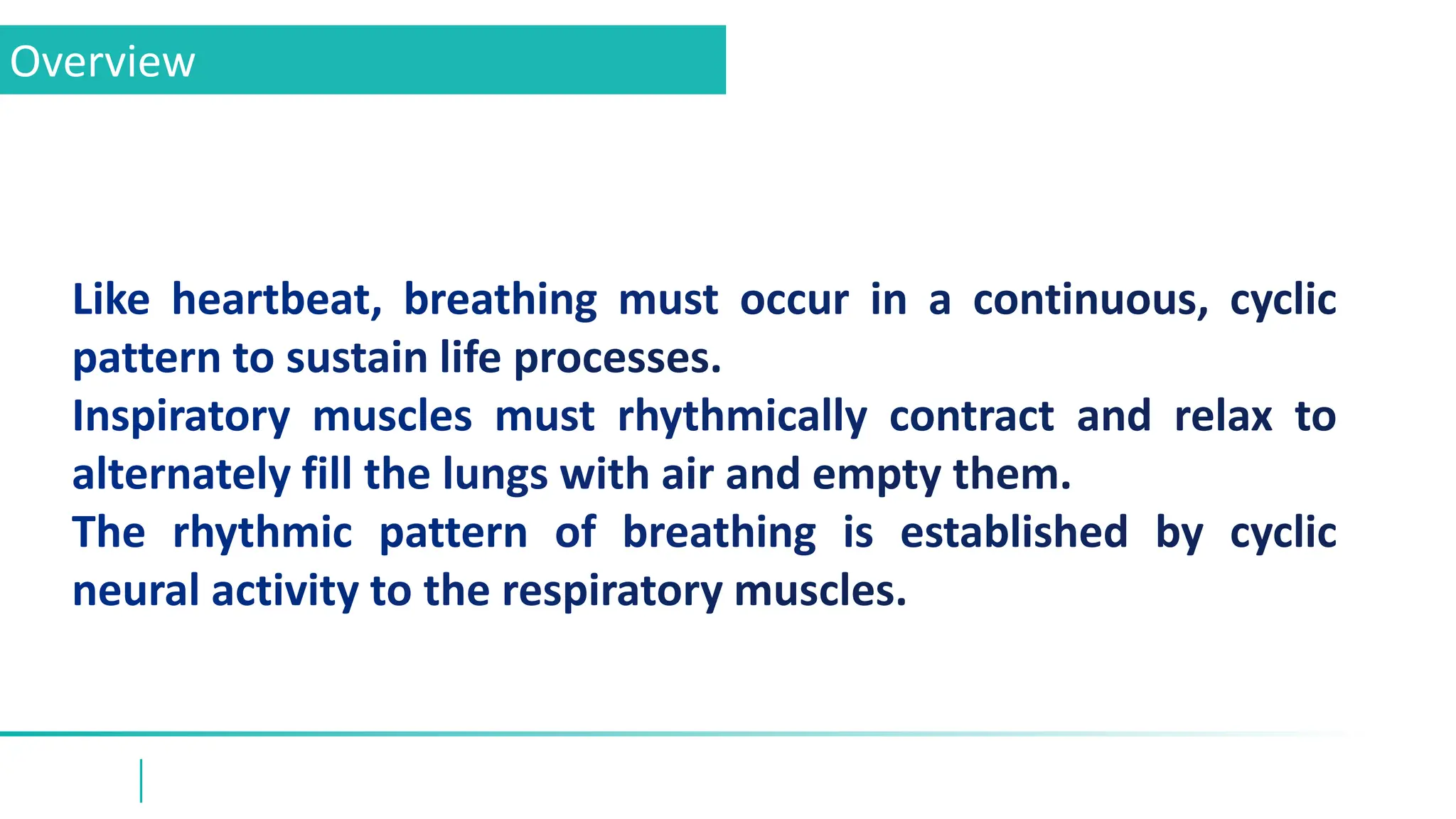 Overview

Like heartbeat, breathing must occur in a continuous, cyclic pattern to sustain life processes.

Inspiratory muscles must rhythmically contract and relax to alternately fill the lungs with air and empty them.

The rhythmic pattern of breathing is established by cyclic neural activity to the respiratory muscles.